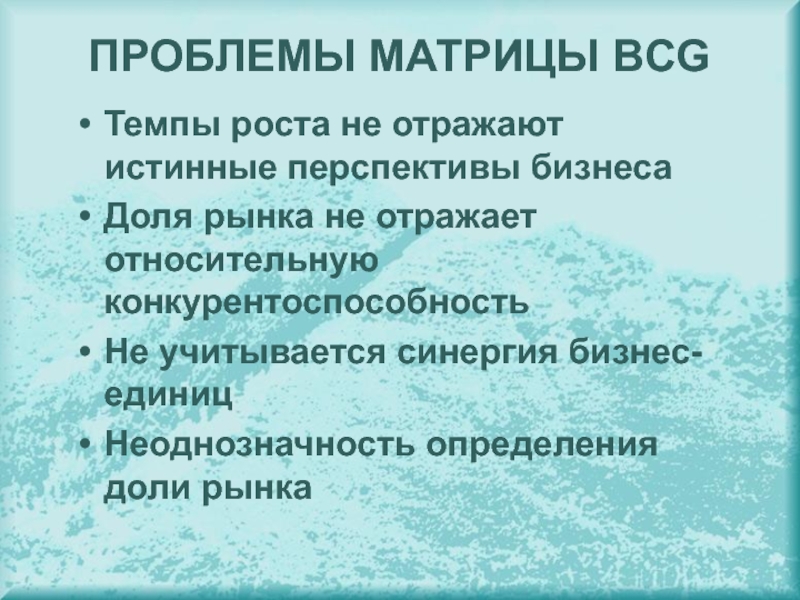 ПРОБЛЕМЫ МАТРИЦЫ BCG

• Темпы роста не отражают истинные перспективы бизнеса
• Доля рынка не отражает относительную конкурентоспособность
• Не учитывается синергия бизнес-единиц
• Неоднозначность определения доли рынка